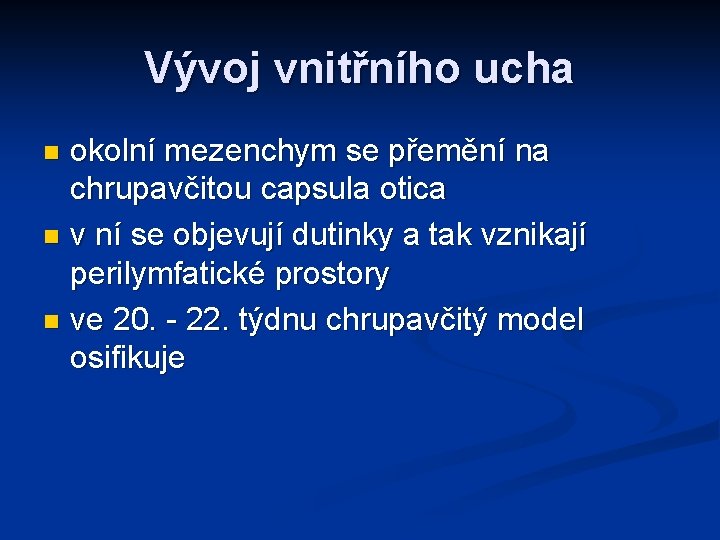 Vývoj vnitřního ucha

- okolní mezenchym se přemění na chrupavčitou capsula otica
- v ní se objevují dutinky a tak vznikají perilymfatické prostory
- ve 20. - 22. týdnu chrupavčitý model osifikuje